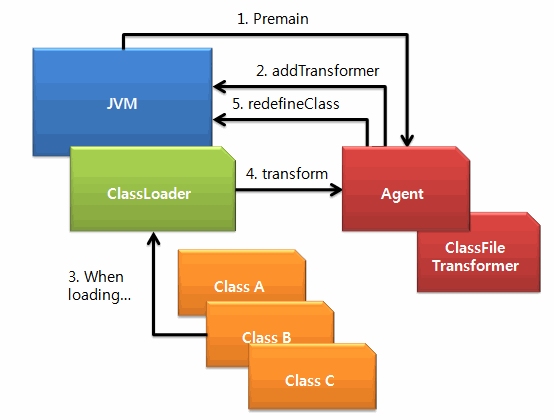 1. Premain

JVM

2. addTransformer

5. redefineClass

ClassLoader

4. transform

Agent

ClassFile Transformer

3. When loading...

Class A

Class B

Class C